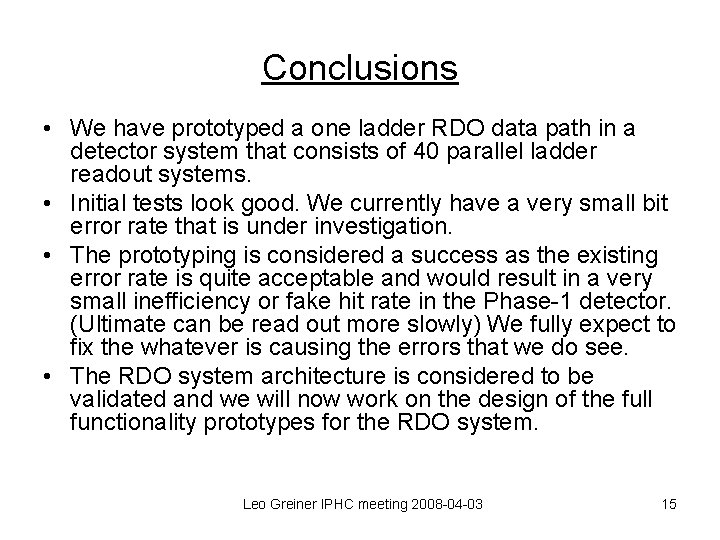 Conclusions

• We have prototyped a one ladder RDO data path in a detector system that consists of 40 parallel ladder readout systems.

• Initial tests look good. We currently have a very small bit error rate that is under investigation.

• The prototyping is considered a success as the existing error rate is quite acceptable and would result in a very small inefficiency or fake hit rate in the Phase-1 detector. (Ultimate can be read out more slowly) We fully expect to fix the whatever is causing the errors that we do see.

• The RDO system architecture is considered to be validated and we will now work on the design of the full functionality prototypes for the RDO system.

Leo Greiner IPHC meeting 2008-04-03

15